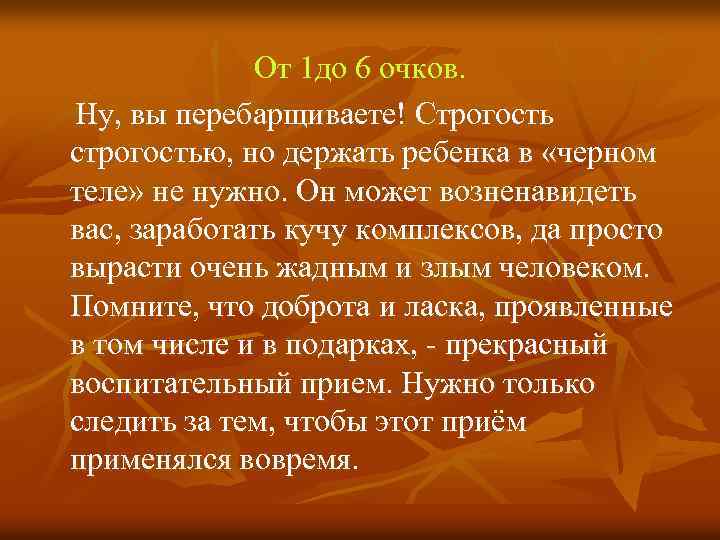 От 1до 6 очков.

Ну, вы перебарщиваете! Строгость строгостью, но держать ребенка в «черном теле» не нужно. Он может возненавидеть вас, заработать кучу комплексов, да просто вырасти очень жадным и злым человеком. Помните, что доброта и ласка, проявленные в том числе и в подарках, - прекрасный воспитательный прием. Нужно только следить за тем, чтобы этот приём применялся вовремя.